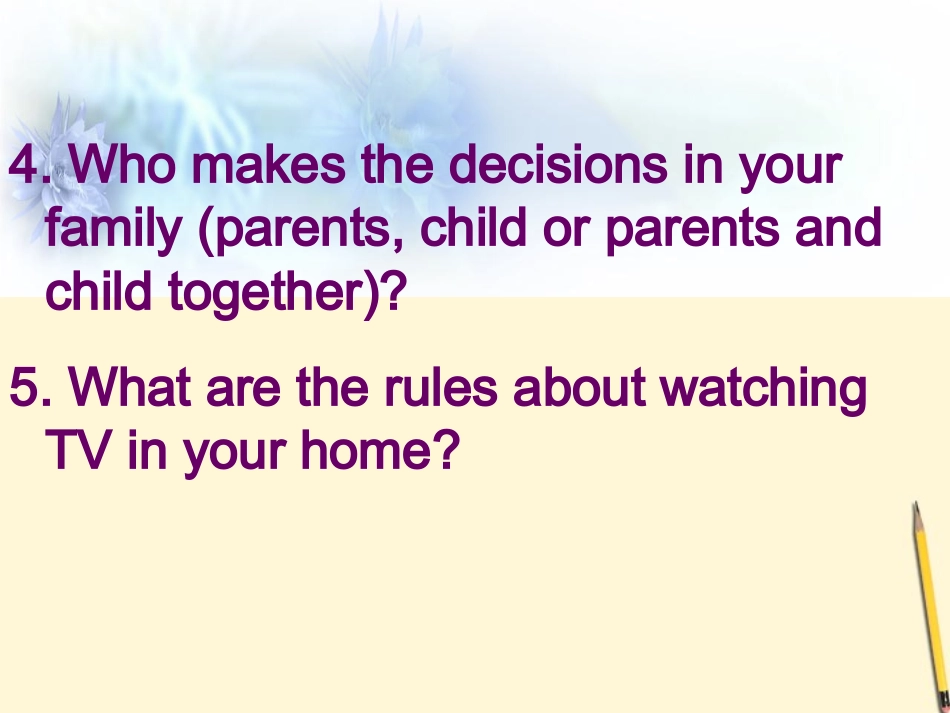 4. Who makes the decisions in your family (parents, child or parents and child together)?

5. What are the rules about watching TV in your home?